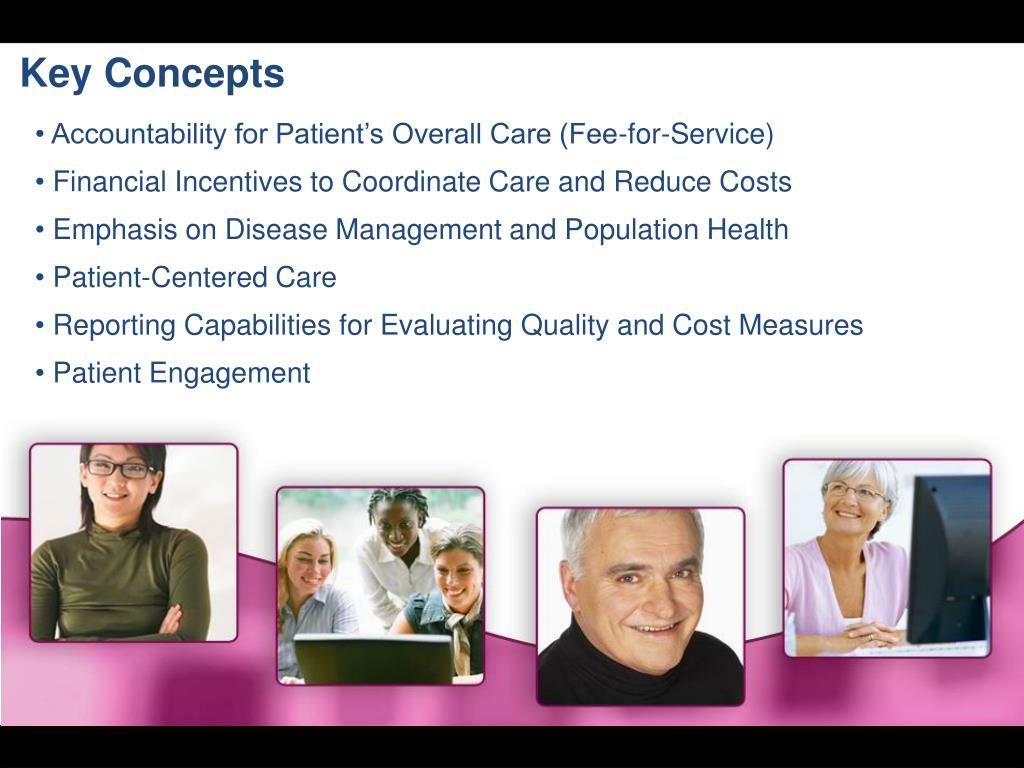 Key Concepts

• Accountability for Patient’s Overall Care (Fee-for-Service)

• Financial Incentives to Coordinate Care and Reduce Costs

• Emphasis on Disease Management and Population Health

• Patient-Centered Care

• Reporting Capabilities for Evaluating Quality and Cost Measures

• Patient Engagement